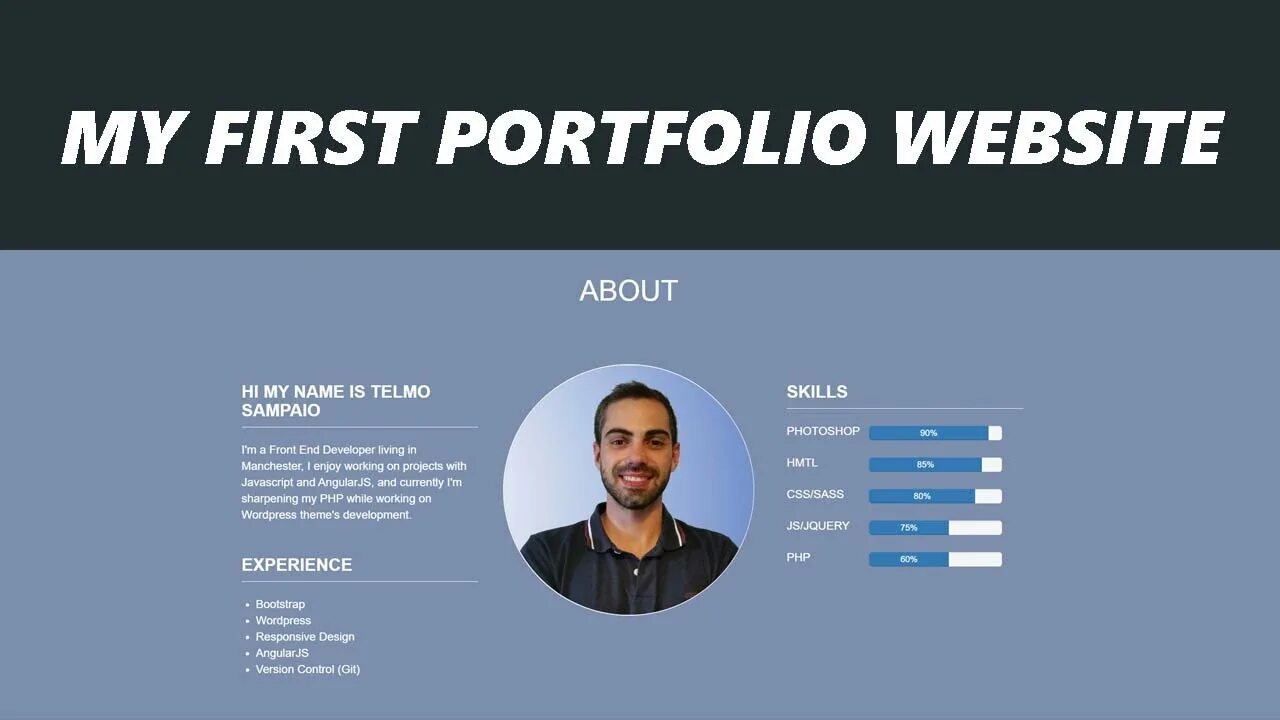 MY FIRST PORTFOLIO WEBSITE

ABOUT

HI MY NAME IS TELMO SAMPAIO

I'm a Front End Developer living in Manchester, I enjoy working on projects with Javascript and AngularJS, and currently I'm sharpening my PHP while working on Wordpress theme's development.

EXPERIENCE

- Bootstrap
- Wordpress
- Responsive Design
- AngularJS
- Version Control (Git)

SKILLS

PHOTOSHOP 90%
HMTL 85%
CSS/SASS 80%
JS/JQUERY 75%
PHP 60%